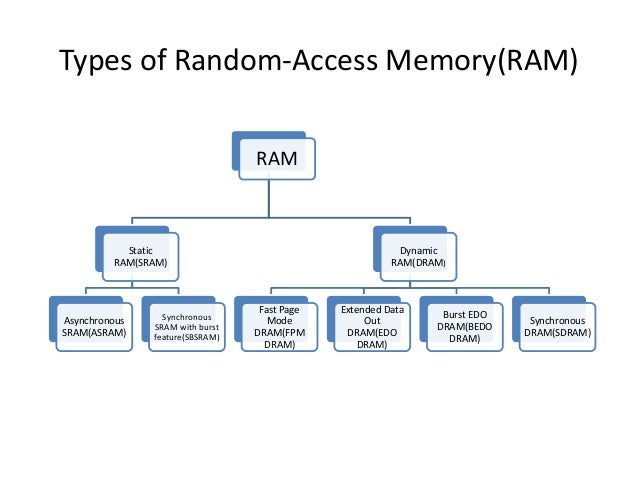 Types of Random-Access Memory(RAM)

RAM

Static RAM(SRAM)

Dynamic RAM(DRAM)

Asynchronous SRAM(ASRAM)

Synchronous SRAM with burst feature(SBSRAM)

Fast Page Mode DRAM(FPM DRAM)

Extended Data Out DRAM(EDO DRAM)

Burst EDO DRAM(BEDO DRAM)

Synchronous DRAM(SDRAM)